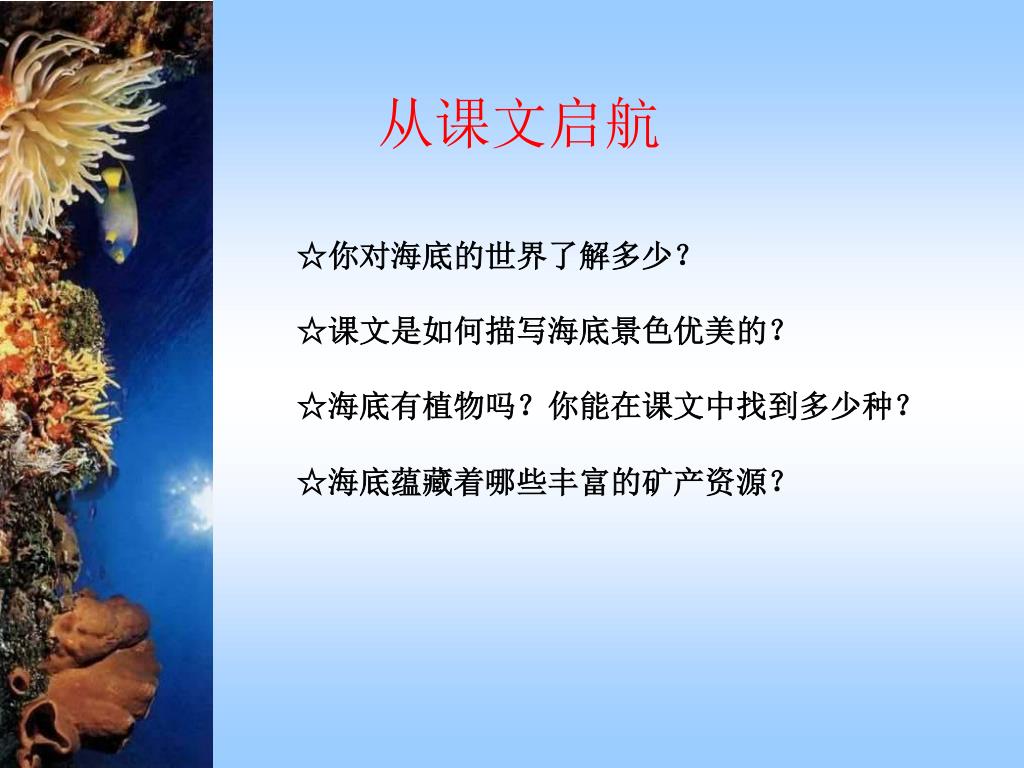 从课文启航

☆你对海底的世界了解多少？

☆课文是如何描写海底景色优美的？

☆海底有植物吗？你能在课文中找到多少种？

☆海底蕴藏着哪些丰富的矿产资源？